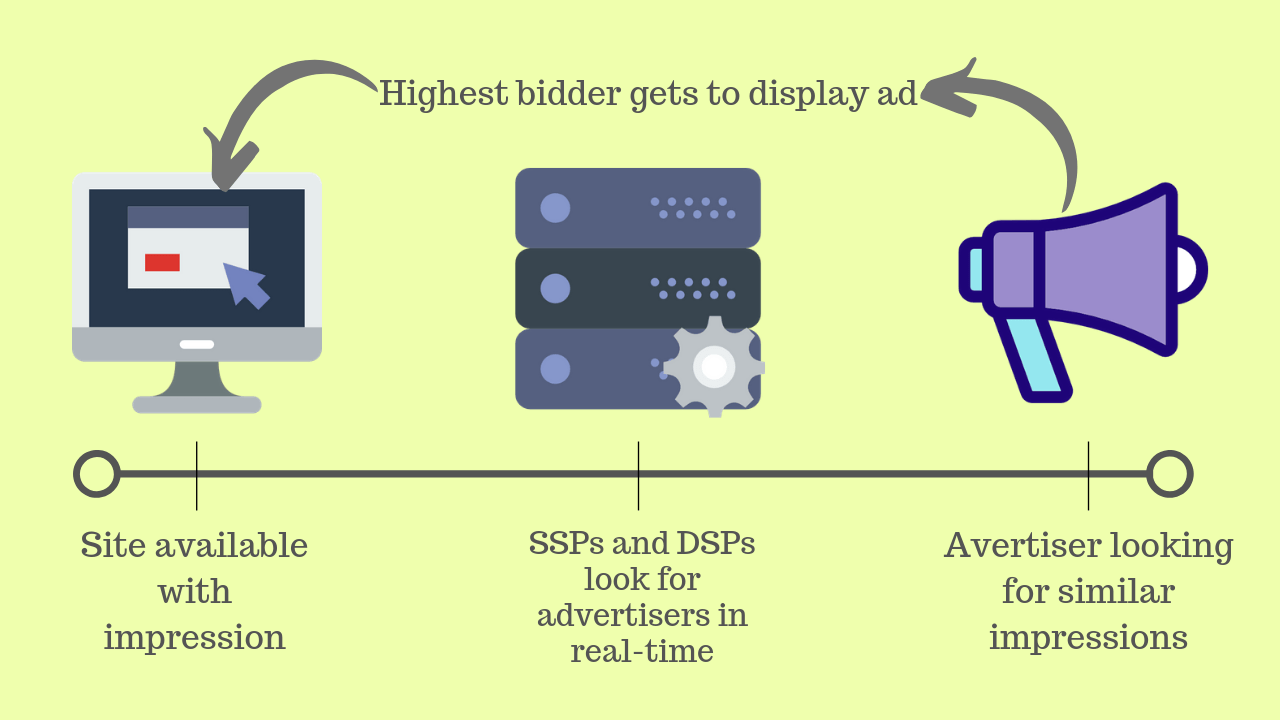 Highest bidder gets to display ad

Site available with impression

SSPs and DSPs look for advertisers in real-time

Avertiser looking for similar impressions